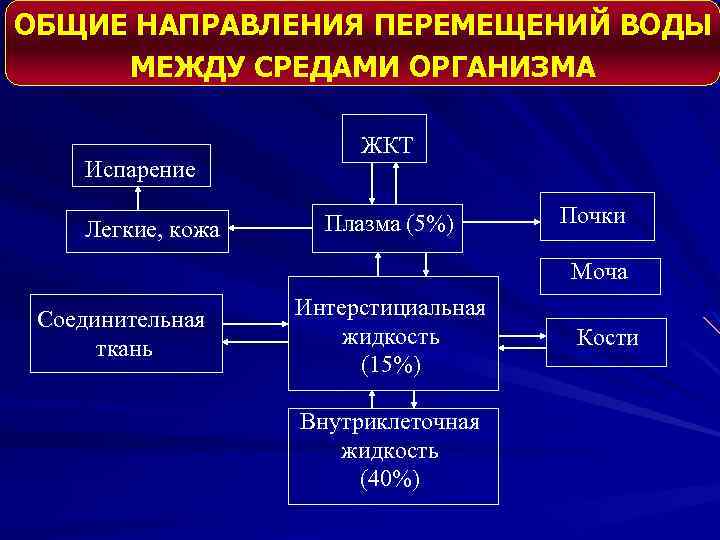 ОБЩИЕ НАПРАВЛЕНИЯ ПЕРЕМЕЩЕНИЙ ВОДЫ МЕЖДУ СРЕДАМИ ОРГАНИЗМА

ЖКТ

Испарение

Легкие, кожа

Плазма (5%)

Почки

Моча

Соединительная ткань

Интерстициальная жидкость (15%)

Кости

Внутриклеточная жидкость (40%)